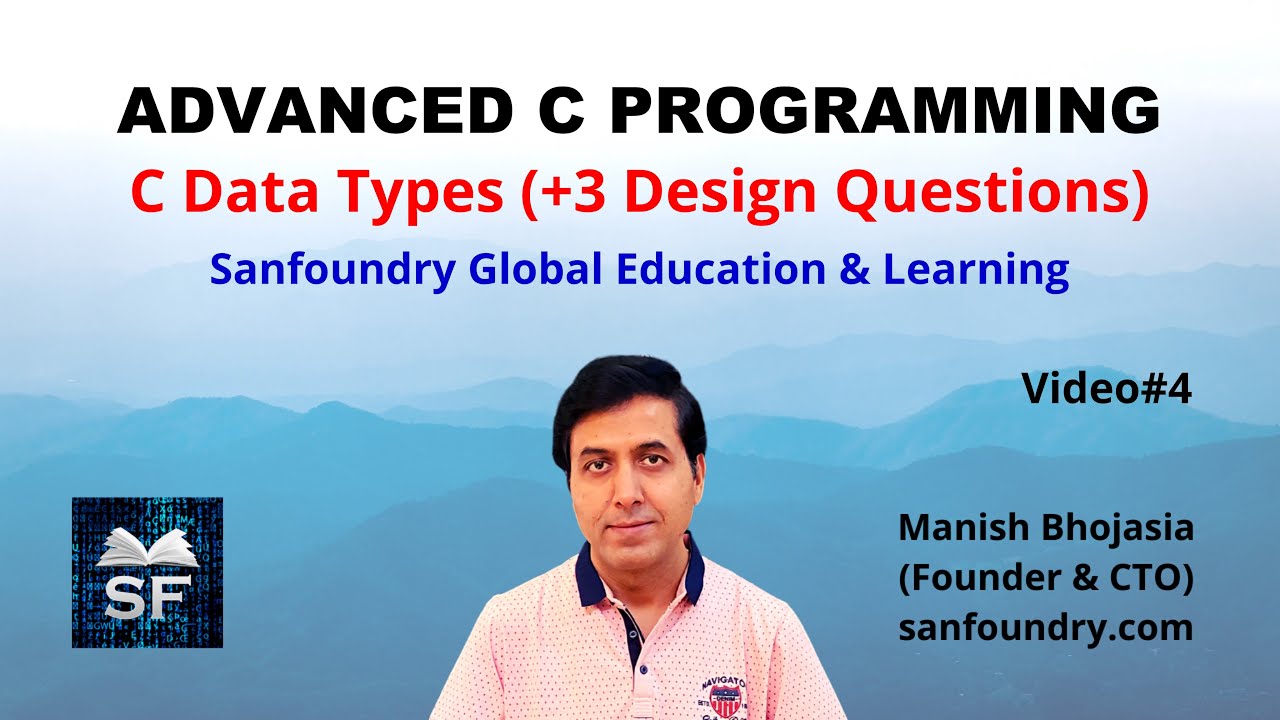 ADVANCED C PROGRAMMING
C Data Types (+3 Design Questions)
Sanfoundry Global Education & Learning

Video#4

SF

Manish Bhojasia
(Founder & CTO)
sanfoundry.com

NAVIGATOR